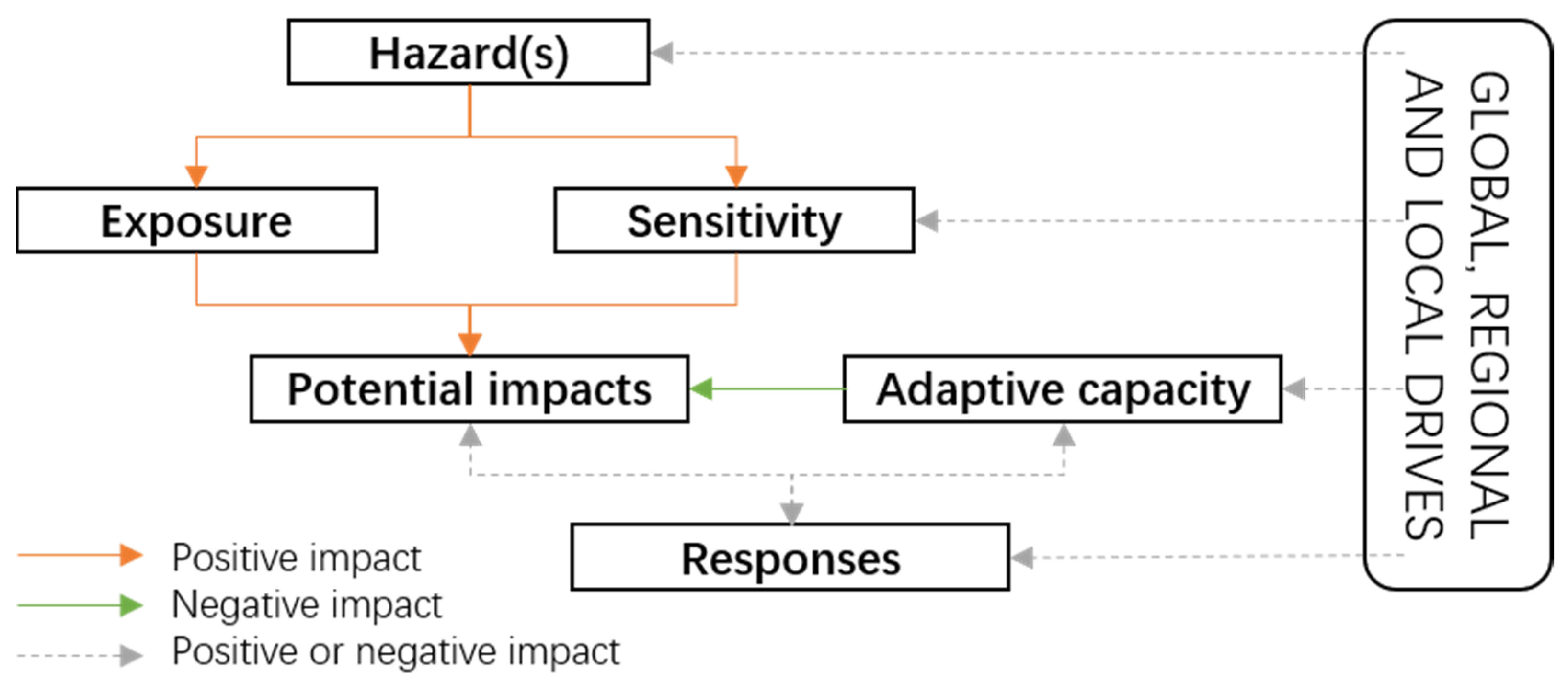 Hazard(s)

Exposure

Sensitivity

Potential impacts

Adaptive capacity

Responses

GLOBAL, REGIONAL AND LOCAL DRIVES

Positive impact
Negative impact
Positive or negative impact